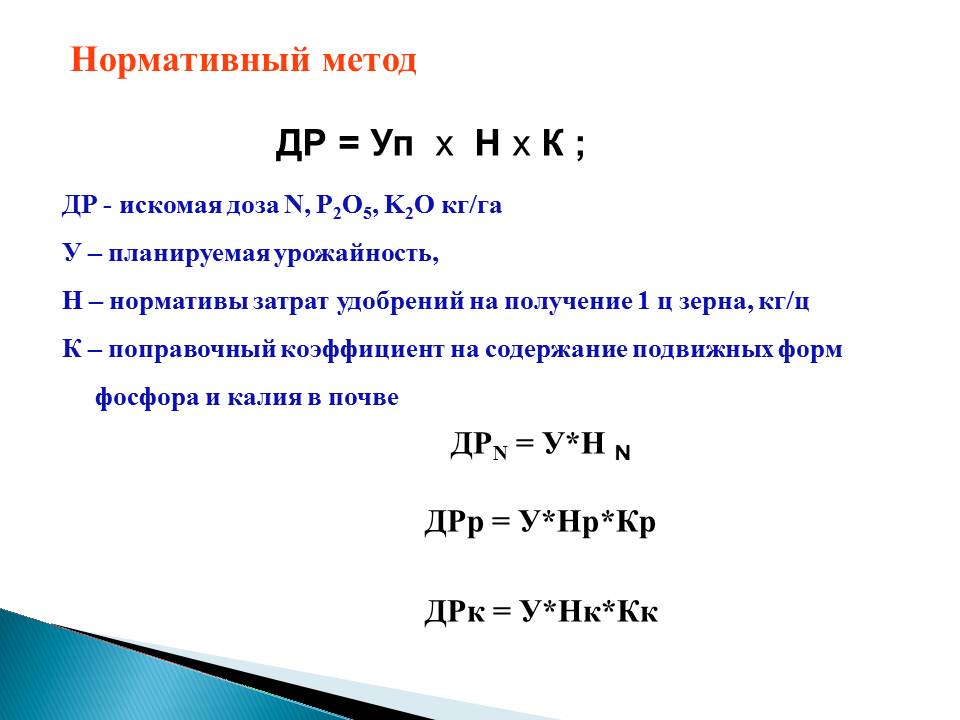 Нормативный метод

ДР = Уп х Н х К ;

ДР - искомая доза N, $P_2O_5$, $K_2O$ кг/га

У – планируемая урожайность,

Н – нормативы затрат удобрений на получение 1 ц зерна, кг/ц

К – поправочный коэффициент на содержание подвижных форм фосфора и калия в почве

$ДР_N = У*Н_N$

ДРр = У*Нр*Кр

ДРк = У*Нк*Кк